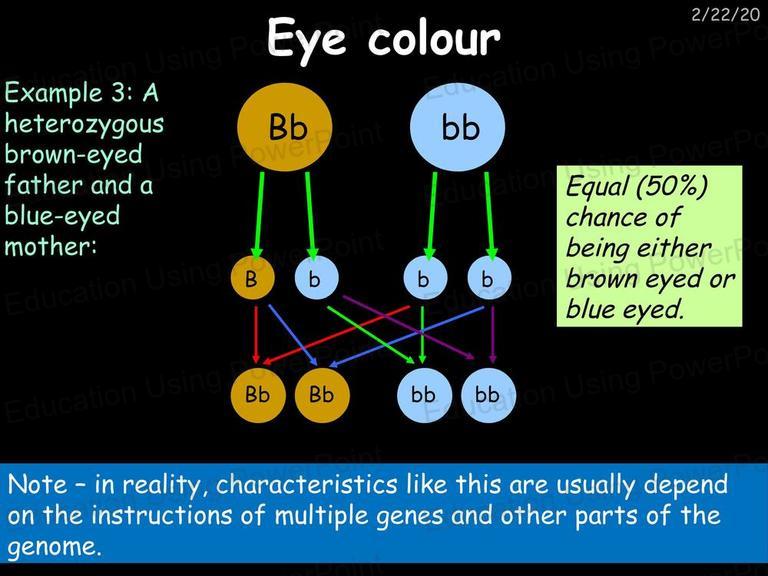 2/22/20

Eye colour

Example 3: A heterozygous brown-eyed father and a blue-eyed mother:

Bb

bb

B b b b

Bb Bb bb bb

Equal (50%) chance of being either brown eyed or blue eyed.

Note – in reality, characteristics like this are usually depend on the instructions of multiple genes and other parts of the genome.

Education Using PowerPoint